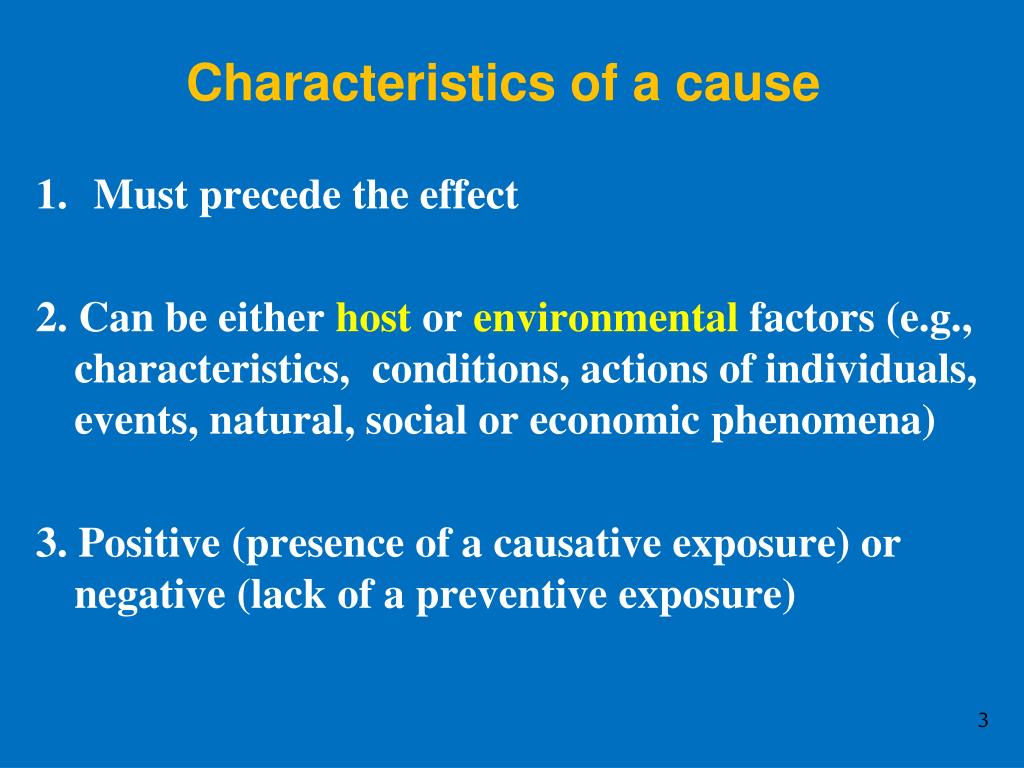 Characteristics of a cause

1. Must precede the effect

2. Can be either host or environmental factors (e.g., characteristics, conditions, actions of individuals, events, natural, social or economic phenomena)

3. Positive (presence of a causative exposure) or negative (lack of a preventive exposure)

3